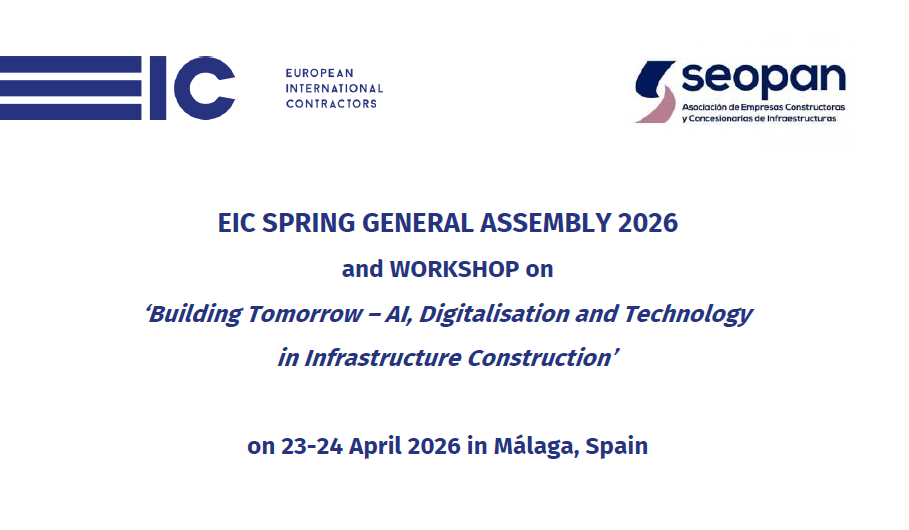 EIC

EUROPEAN
INTERNATIONAL
CONTRACTORS

seopan
Asociación de Empresas Constructoras y Concesionarias de Infraestructuras

EIC SPRING GENERAL ASSEMBLY 2026

and WORKSHOP on

'Building Tomorrow – AI, Digitalisation and Technology in Infrastructure Construction'

on 23-24 April 2026 in Málaga, Spain